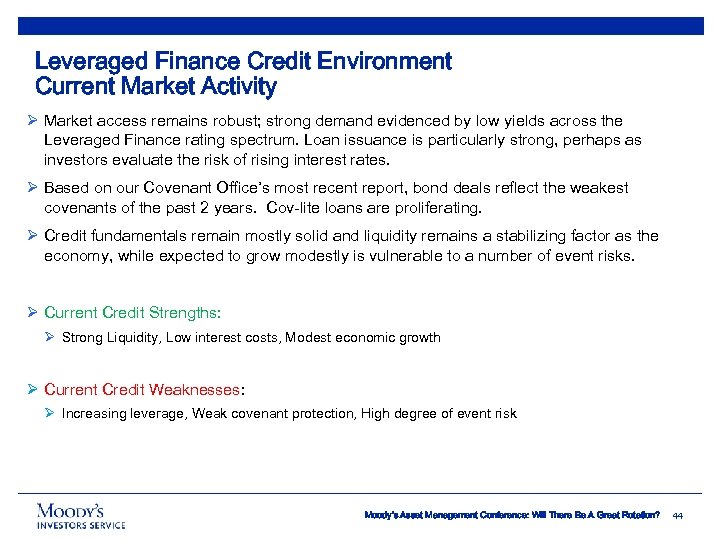 Leveraged Finance Credit Environment
Current Market Activity

➢ Market access remains robust; strong demand evidenced by low yields across the Leveraged Finance rating spectrum. Loan issuance is particularly strong, perhaps as investors evaluate the risk of rising interest rates.

➢ Based on our Covenant Office's most recent report, bond deals reflect the weakest covenants of the past 2 years. Cov-lite loans are proliferating.

➢ Credit fundamentals remain mostly solid and liquidity remains a stabilizing factor as the economy, while expected to grow modestly is vulnerable to a number of event risks.

➢ Current Credit Strengths:

➢ Strong Liquidity, Low interest costs, Modest economic growth

➢ Current Credit Weaknesses:

➢ Increasing leverage, Weak covenant protection, High degree of event risk

MOODY'S
INVESTORS SERVICE

Moody's Asset Management Conference: Will There Be A Great Rotation? 44